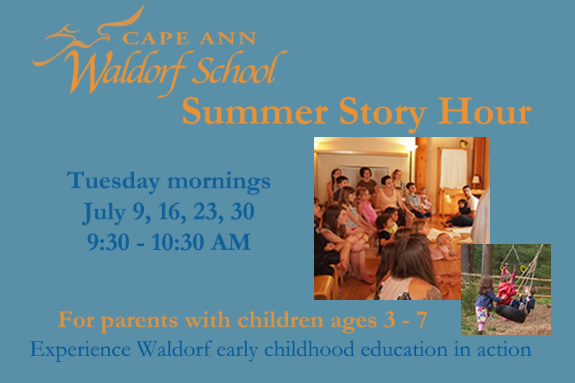 CAPE ANN
Waldorf School

Summer Story Hour

Tuesday mornings
July 9, 16, 23, 30
9:30 - 10:30 AM

For parents with children ages 3 - 7
Experience Waldorf early childhood education in action